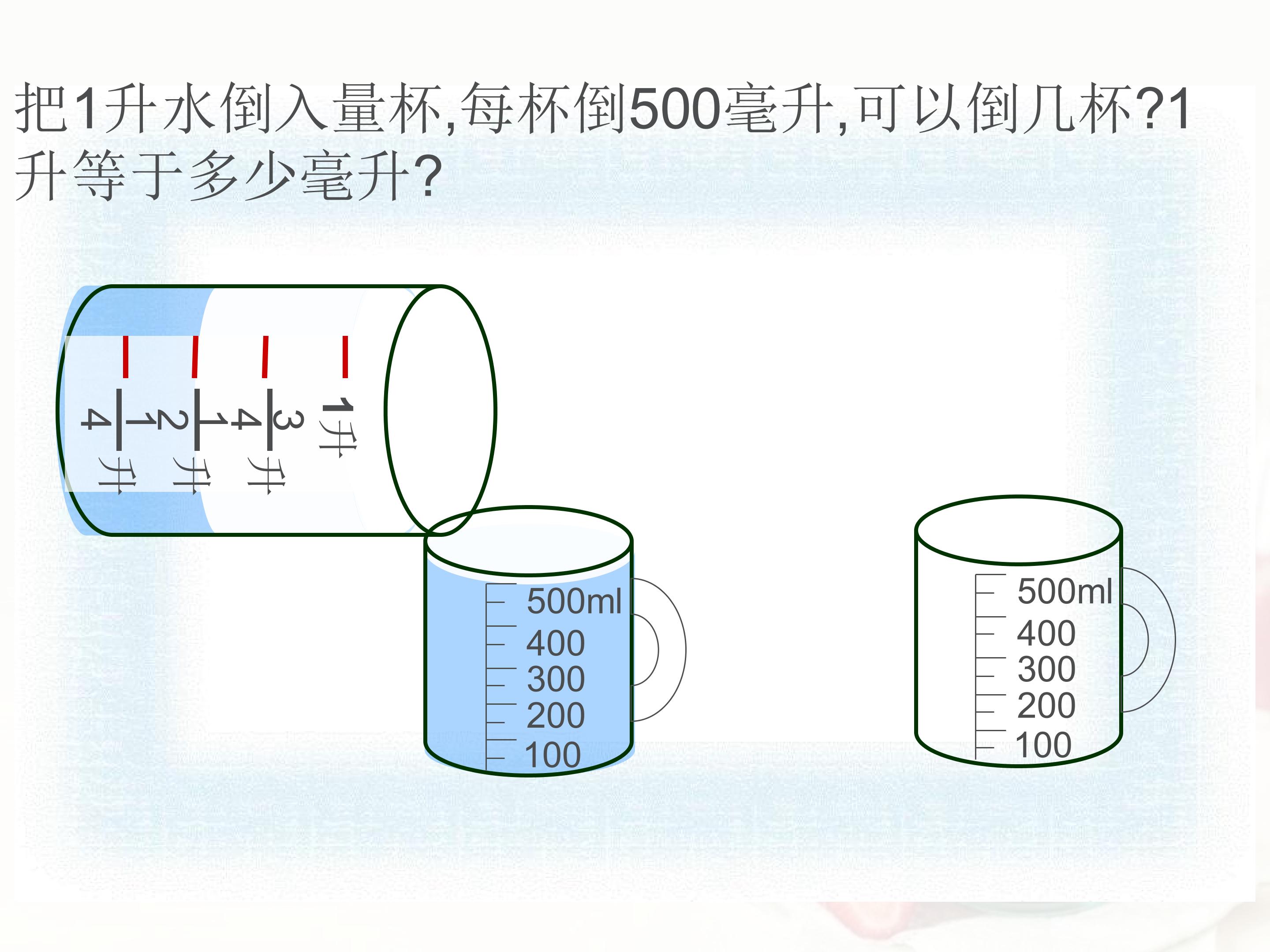 把1升水倒入量杯,每杯倒500毫升,可以倒几杯?1升等于多少毫升?

1升
$\frac{3}{4}$升
$\frac{1}{2}$升
$\frac{1}{4}$升

500ml
400
300
200
100

500ml
400
300
200
100